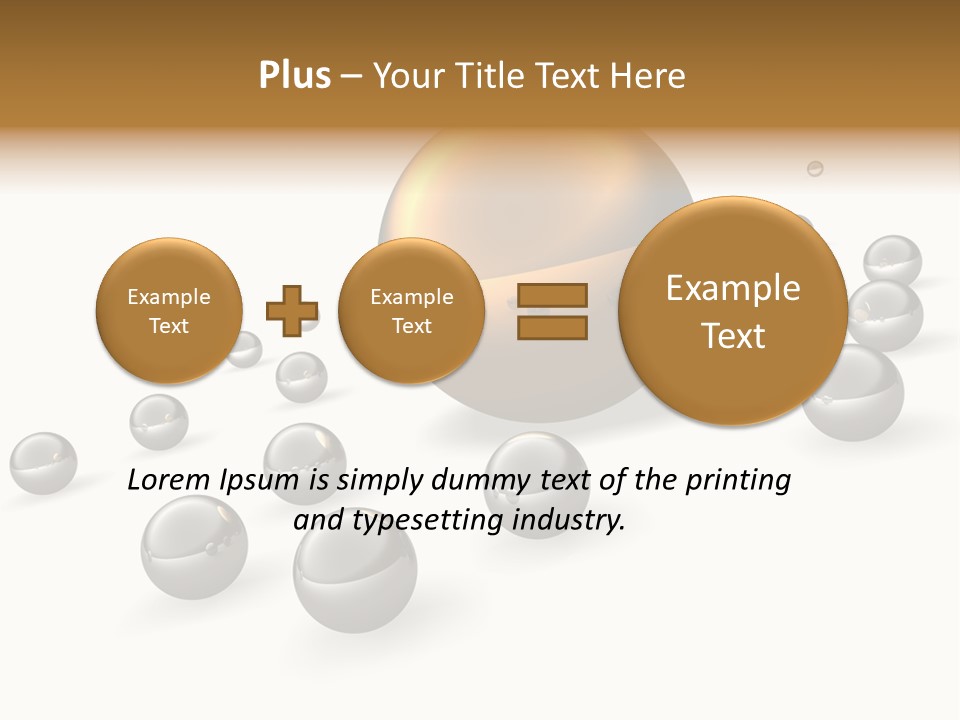 Plus – Your Title Text Here

Example Text

Example Text

Example Text

Lorem Ipsum is simply dummy text of the printing and typesetting industry.